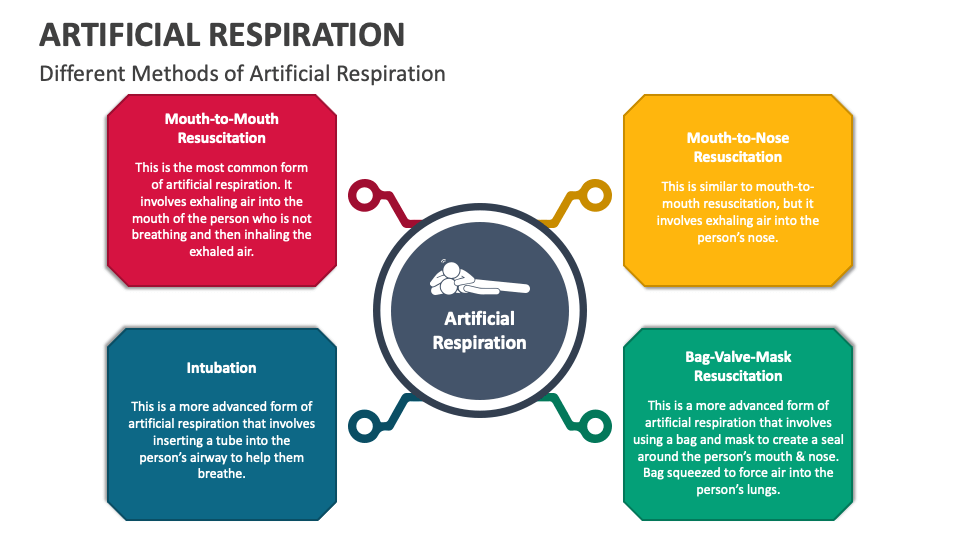 ARTIFICIAL RESPIRATION

Different Methods of Artificial Respiration

Mouth-to-Mouth Resuscitation

This is the most common form of artificial respiration. It involves exhaling air into the mouth of the person who is not breathing and then inhaling the exhaled air.

Mouth-to-Nose Resuscitation

This is similar to mouth-to-mouth resuscitation, but it involves exhaling air into the person's nose.

Artificial Respiration

Intubation

This is a more advanced form of artificial respiration that involves inserting a tube into the person's airway to help them breathe.

Bag-Valve-Mask Resuscitation

This is a more advanced form of artificial respiration that involves using a bag and mask to create a seal around the person's mouth & nose. Bag squeezed to force air into the person's lungs.